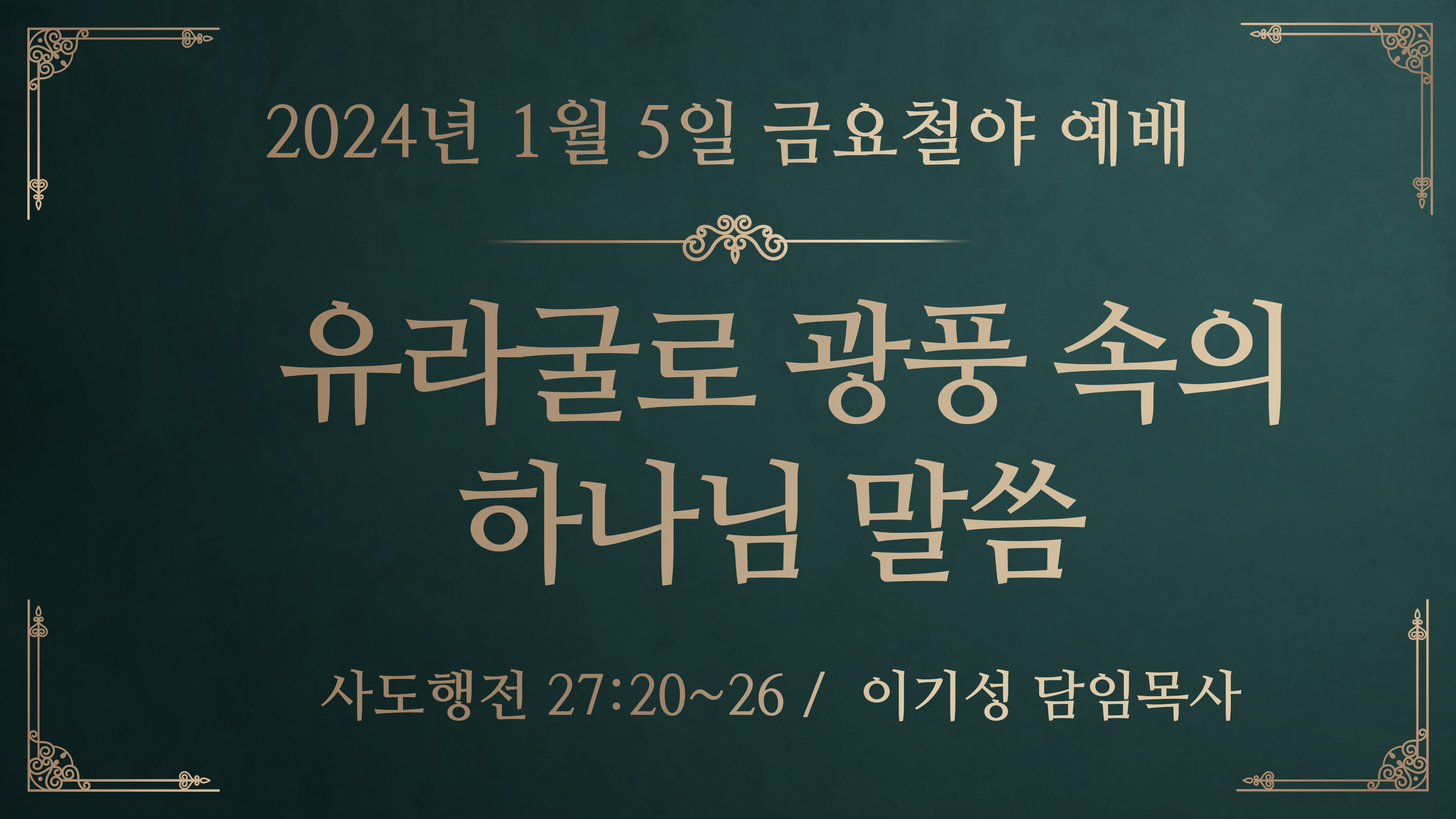 2024년 1월 5일 금요철야 예배

유라굴로 광풍 속의 하나님 말씀

사도행전 27:20~26 / 이기성 담임목사